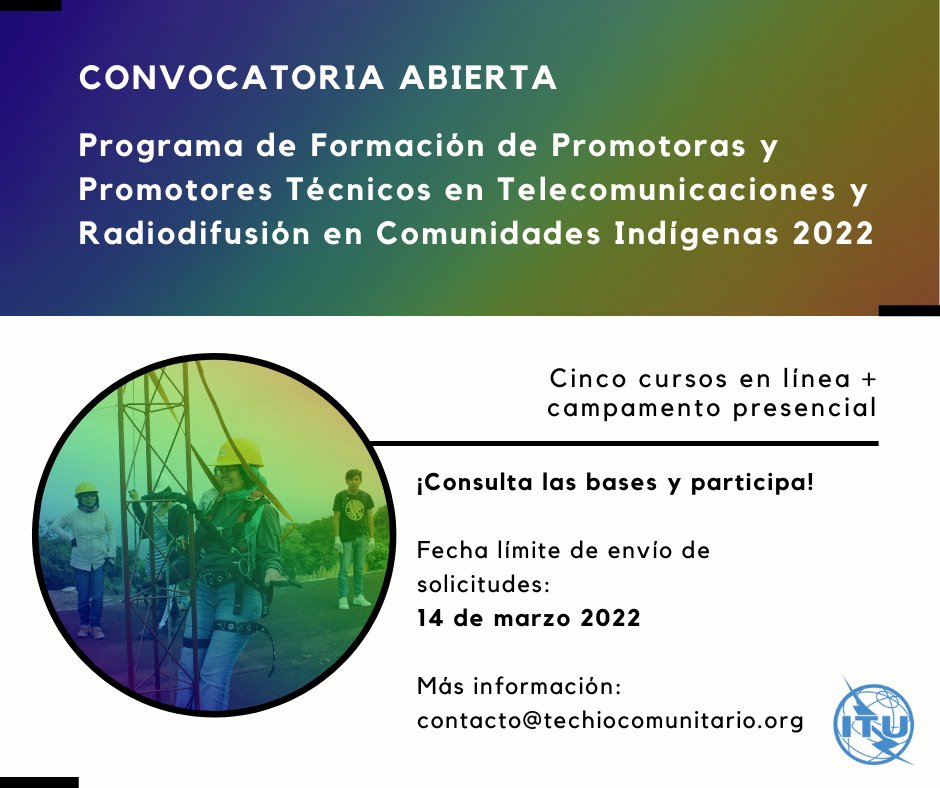 CONVOCATORIA ABIERTA

Programa de Formación de Promotoras y Promotores Técnicos en Telecomunicaciones y Radiodifusión en Comunidades Indígenas 2022

Cinco cursos en línea + campamento presencial

¡Consulta las bases y participa!

Fecha límite de envío de solicitudes:
14 de marzo 2022

Más información:
contacto@techiocomunitario.org

ITU